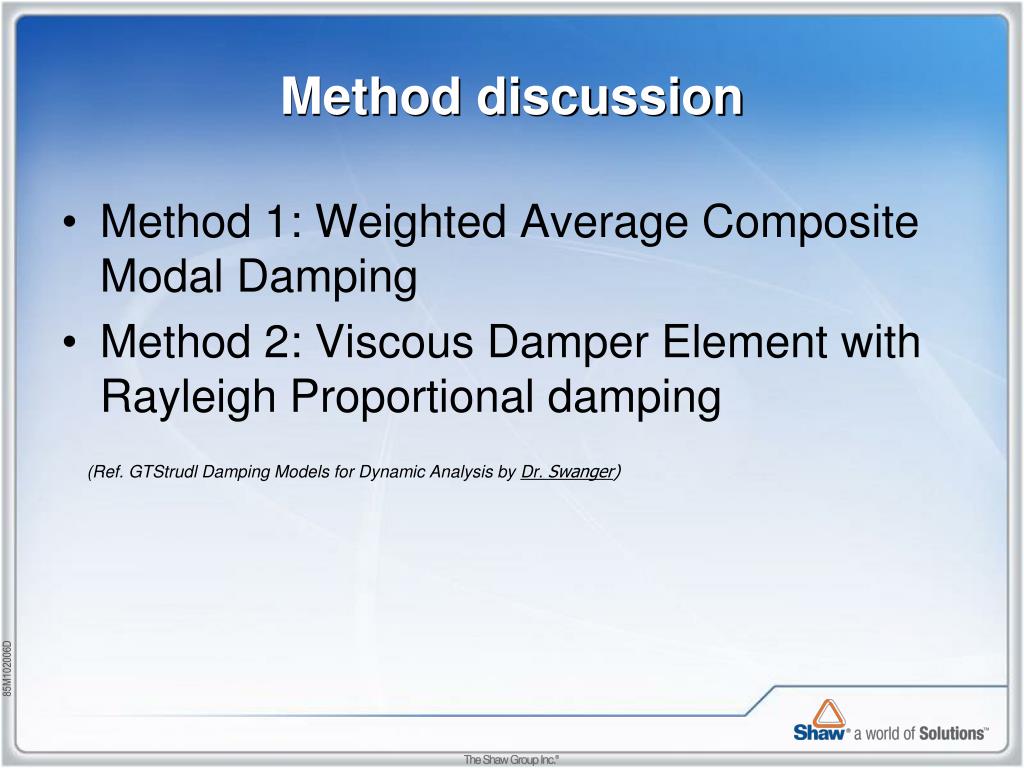 Method discussion

• Method 1: Weighted Average Composite Modal Damping

• Method 2: Viscous Damper Element with Rayleigh Proportional damping

(Ref. GTStrudl Damping Models for Dynamic Analysis by Dr. Swanger)

85M102006D

Shaw® a world of Solutions™

The Shaw Group Inc.®